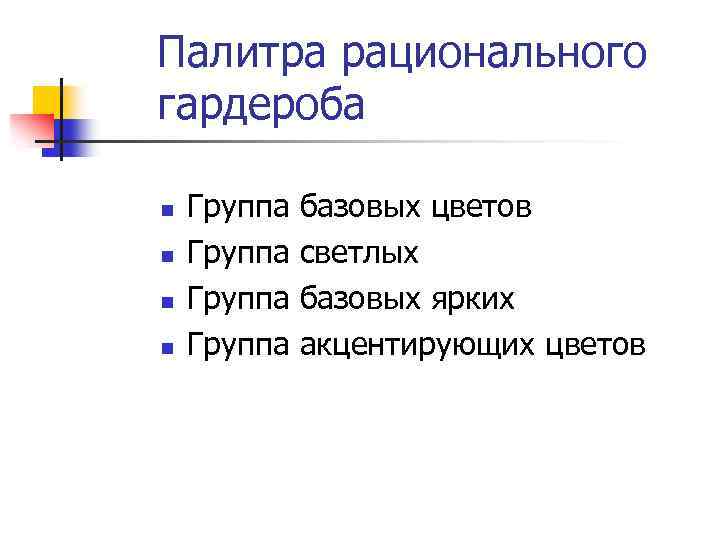 Палитра рационального гардероба

- Группа базовых цветов
- Группа светлых
- Группа базовых ярких
- Группа акцентирующих цветов